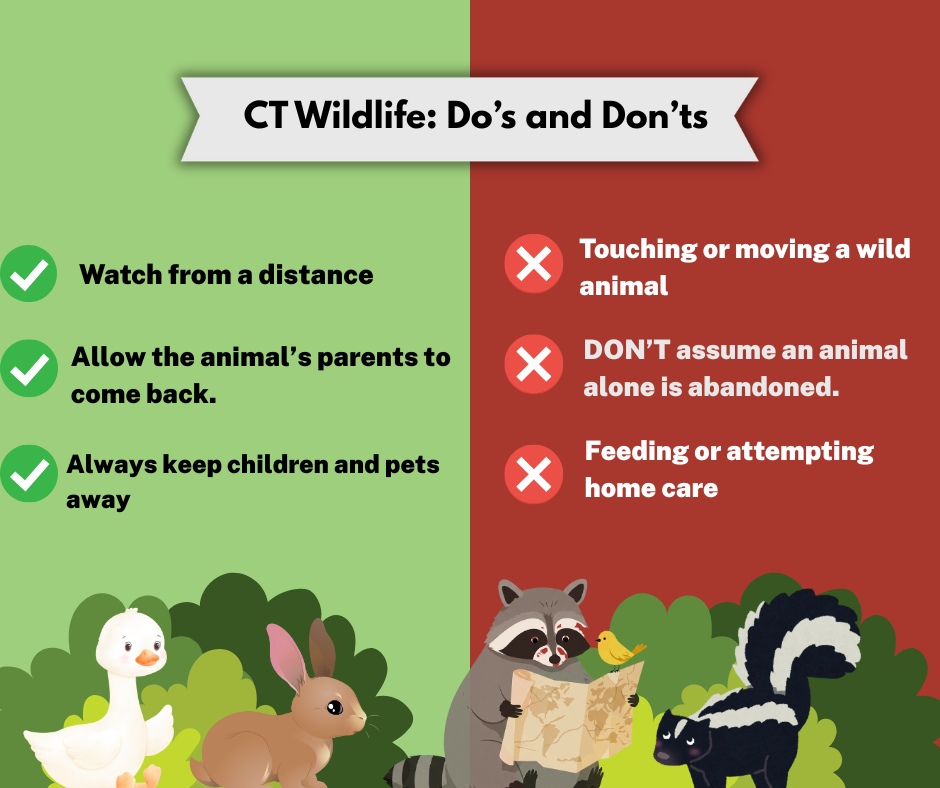 CT Wildlife: Do’s and Don’ts

Watch from a distance

Allow the animal’s parents to come back.

Always keep children and pets away

Touching or moving a wild animal

DON’T assume an animal alone is abandoned.

Feeding or attempting home care